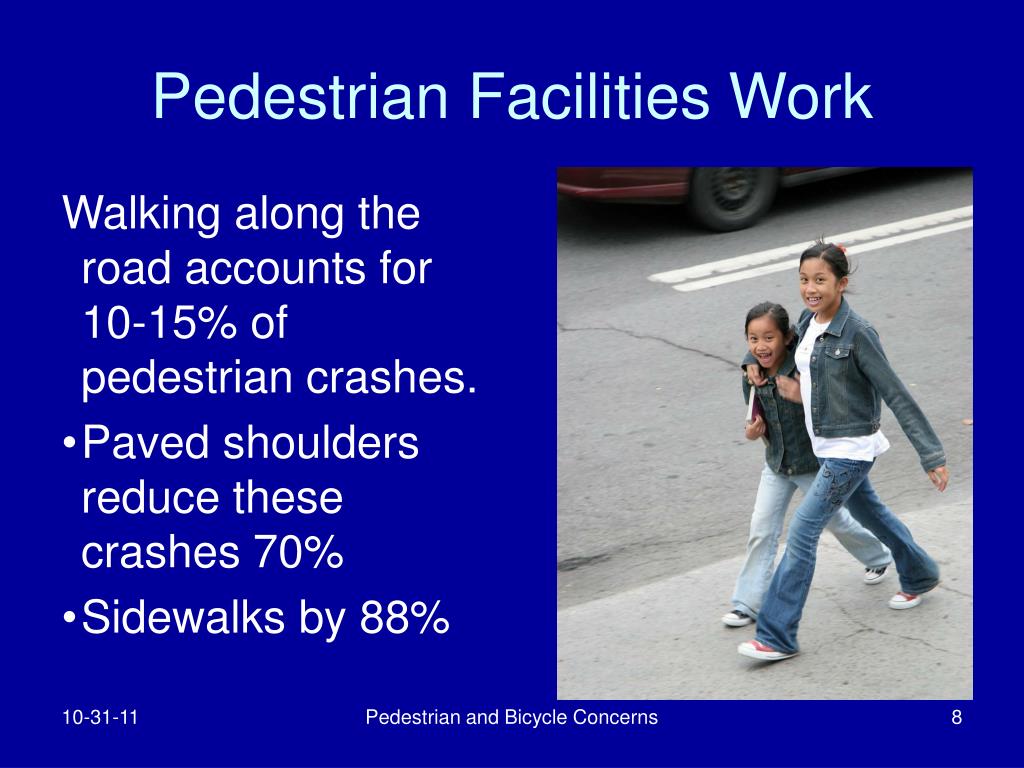 Pedestrian Facilities Work

Walking along the road accounts for 10-15% of pedestrian crashes.

•Paved shoulders reduce these crashes 70%

•Sidewalks by 88%

10-31-11

Pedestrian and Bicycle Concerns

8